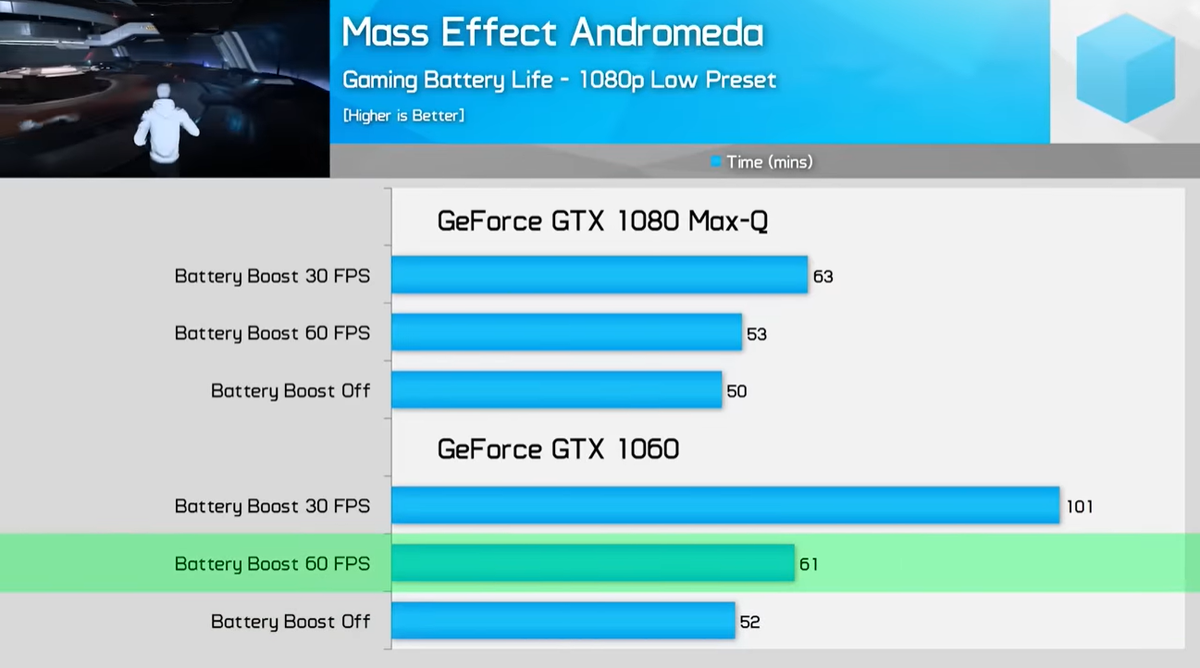 Mass Effect Andromeda

Gaming Battery Life - 1080p Low Preset

[Higher is Better]

Time (mins)

GeForce GTX 1080 Max-Q

Battery Boost 30 FPS 63

Battery Boost 60 FPS 53

Battery Boost Off 50

GeForce GTX 1060

Battery Boost 30 FPS 101

Battery Boost 60 FPS 61

Battery Boost Off 52